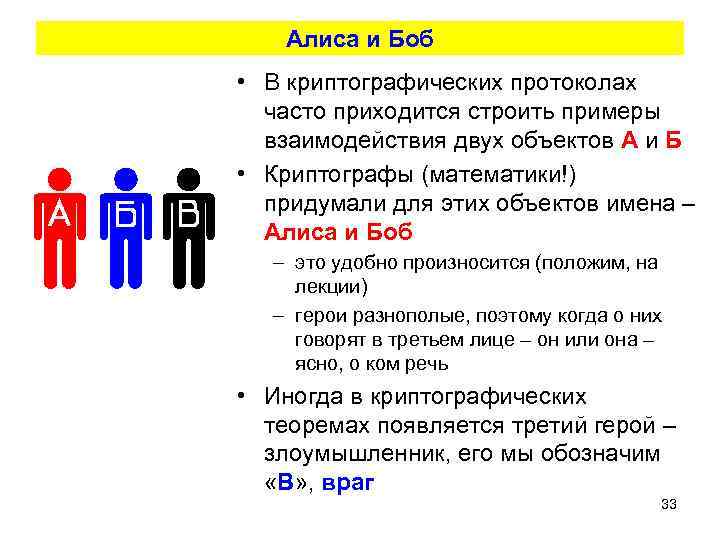 Алиса и Боб

А Б В

• В криптографических протоколах часто приходится строить примеры взаимодействия двух объектов А и Б

• Криптографы (математики!) придумали для этих объектов имена – Алиса и Боб

– это удобно произносится (положим, на лекции)

– герои разнополые, поэтому когда о них говорят в третьем лице – он или она – ясно, о ком речь

• Иногда в криптографических теоремах появляется третий герой – злоумышленник, его мы обозначим «В», враг

33